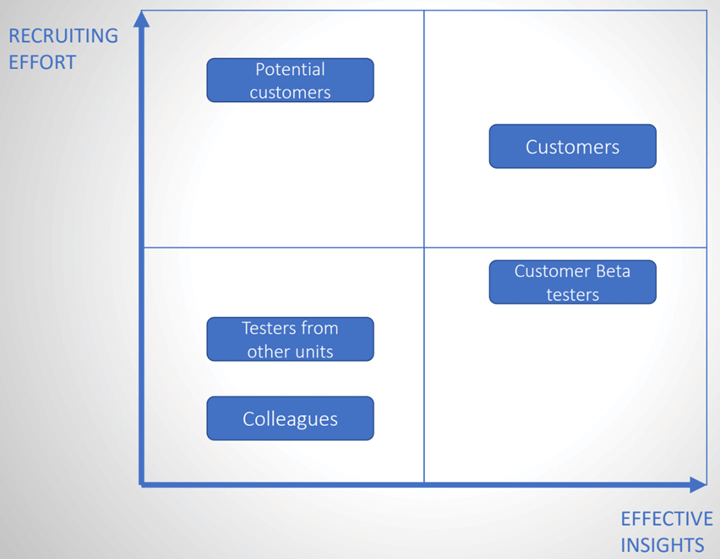 RECRUITING EFFORT

Potential customers

Customers

Customer Beta testers

Testers from other units

Colleagues

EFFECTIVE INSIGHTS